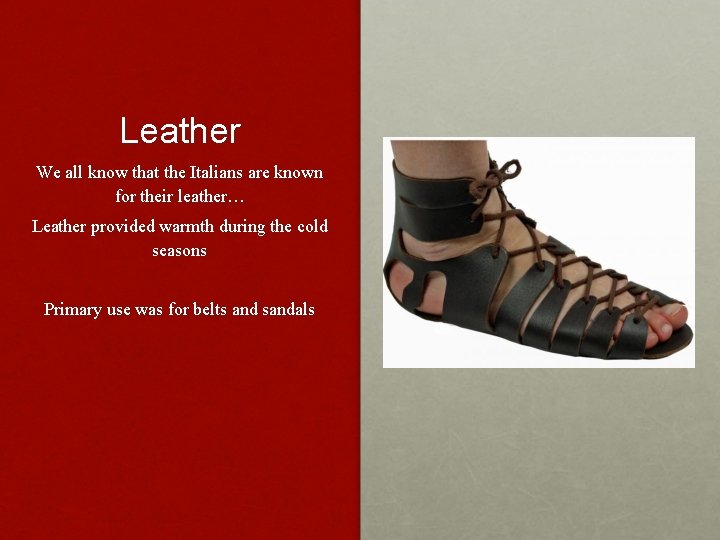 Leather

We all know that the Italians are known for their leather…

Leather provided warmth during the cold seasons

Primary use was for belts and sandals